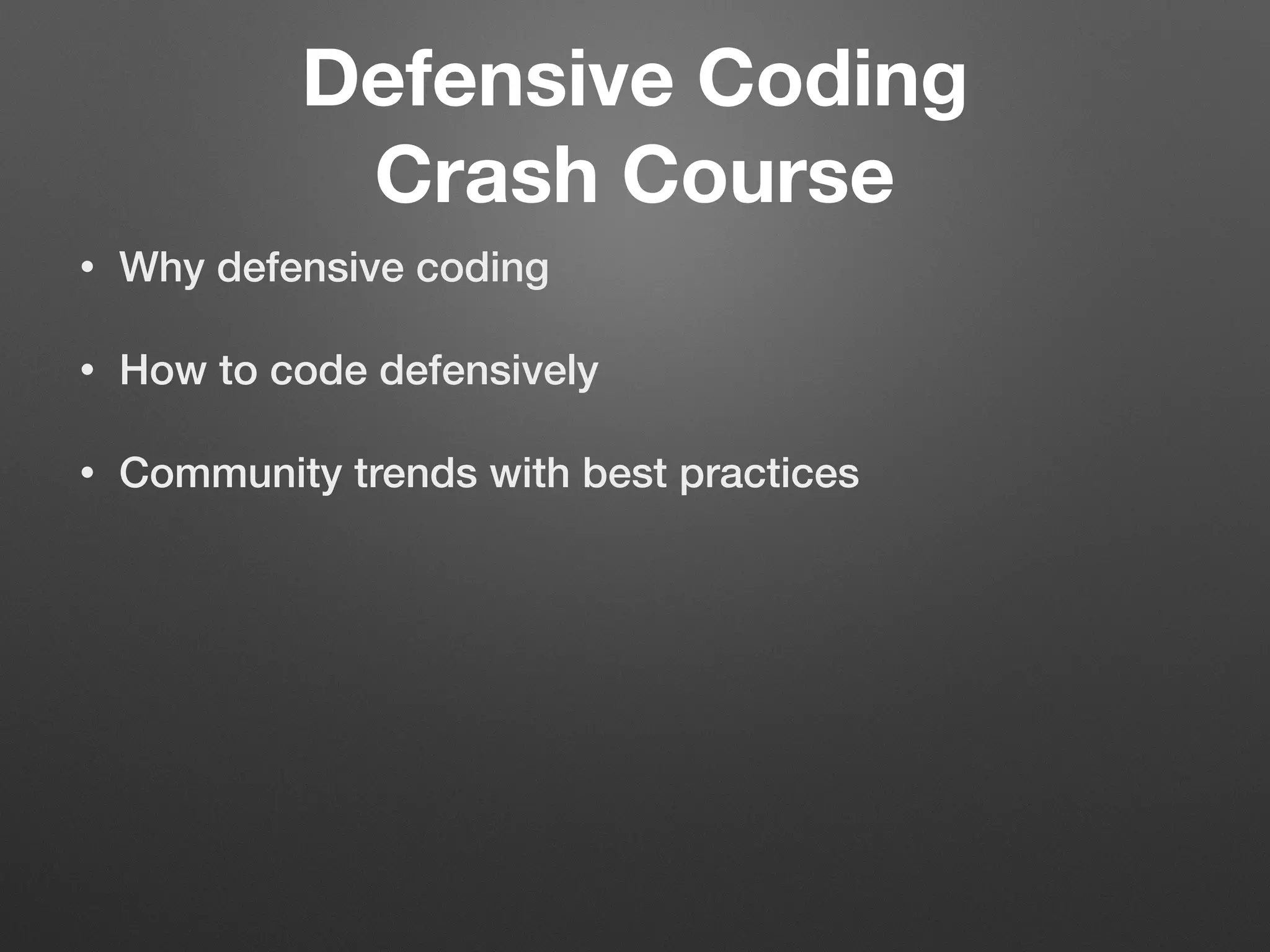 Defensive Coding
Crash Course

• Why defensive coding

• How to code defensively

• Community trends with best practices